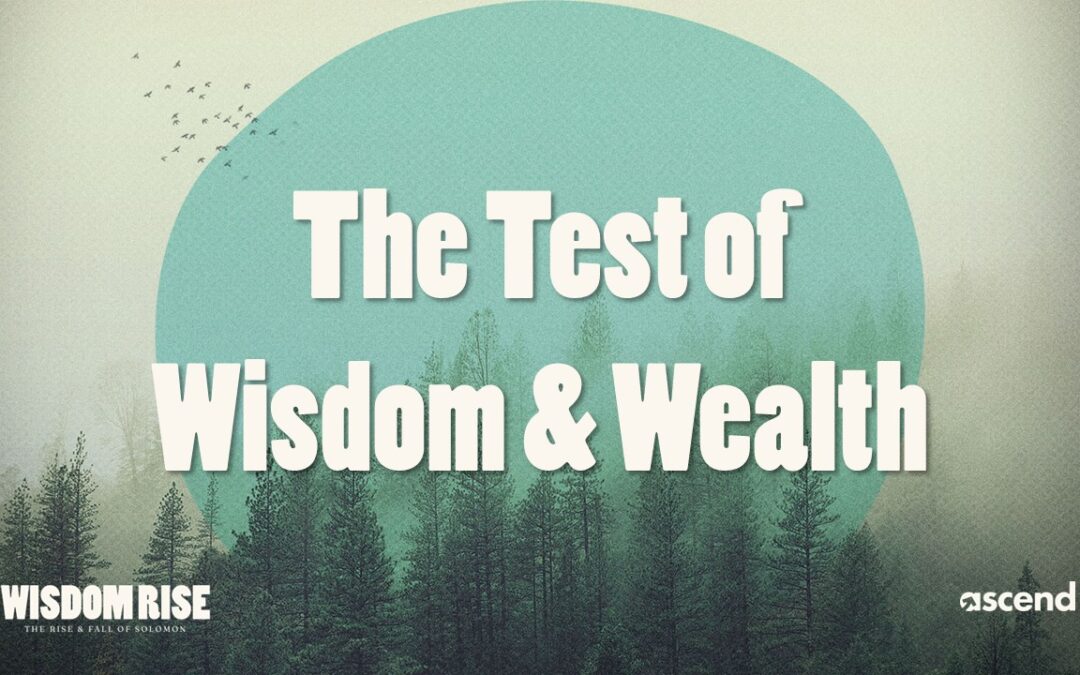 The Test of Wisdom & Wealth

WISDOM RISE
THE RISE & FALL OF SOLOMON

ascend